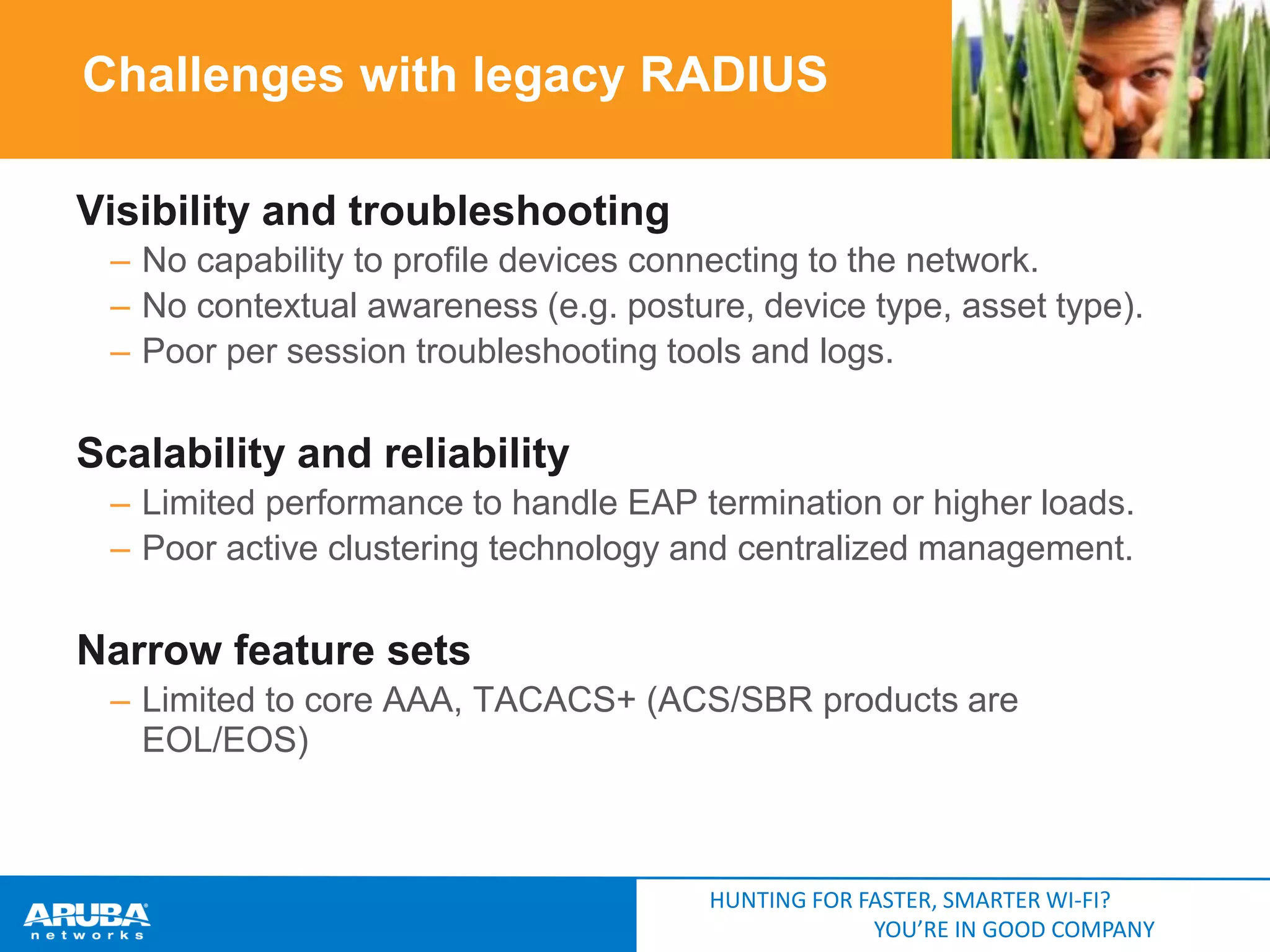 Challenges with legacy RADIUS

Visibility and troubleshooting
– No capability to profile devices connecting to the network.
– No contextual awareness (e.g. posture, device type, asset type).
– Poor per session troubleshooting tools and logs.

Scalability and reliability
– Limited performance to handle EAP termination or higher loads.
– Poor active clustering technology and centralized management.

Narrow feature sets
– Limited to core AAA, TACACS+ (ACS/SBR products are EOL/EOS)

ARUBA networks

HUNTING FOR FASTER, SMARTER WI-FI?
YOU'RE IN GOOD COMPANY